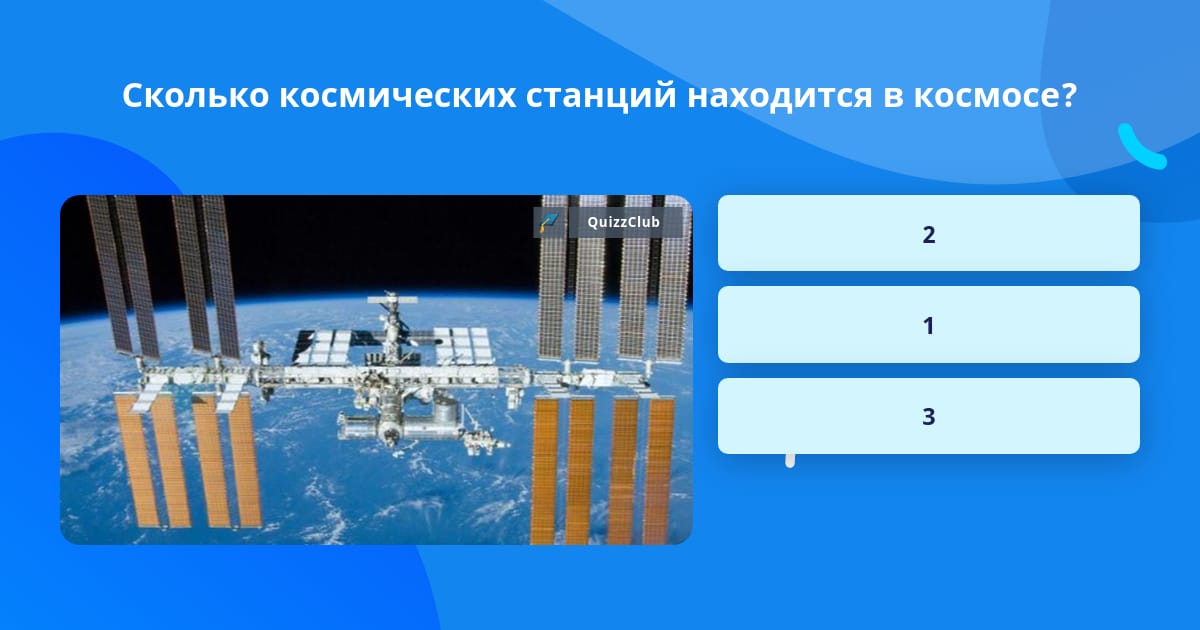 Сколько космических станций находится в космосе?

QuizzClub

2

1

3